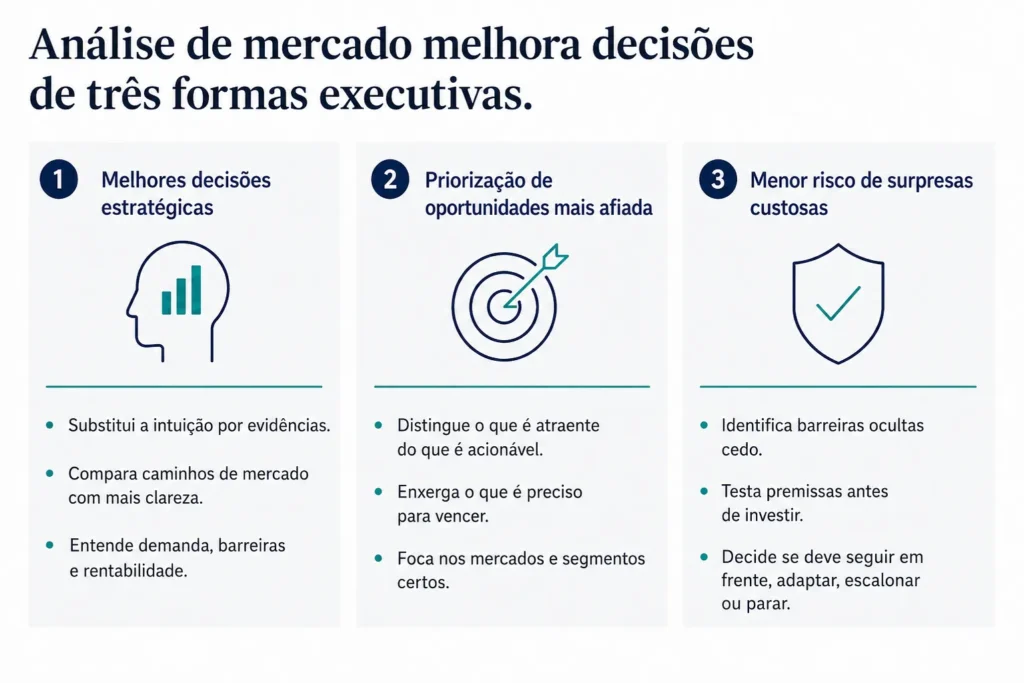 Análise de mercado melhora decisões de três formas executivas.

1 Melhores decisões estratégicas

- Substitui a intuição por evidências.
- Compara caminhos de mercado com mais clareza.
- Entende demanda, barreiras e rentabilidade.

2 Priorização de oportunidades mais afiada

- Distingue o que é atraente do que é acionável.
- Enxerga o que é preciso para vencer.
- Foca nos mercados e segmentos certos.

3 Menor risco de surpresas custosas

- Identifica barreiras ocultas cedo.
- Testa premissas antes de investir.
- Decide se deve seguir em frente, adaptar, escalonar ou parar.